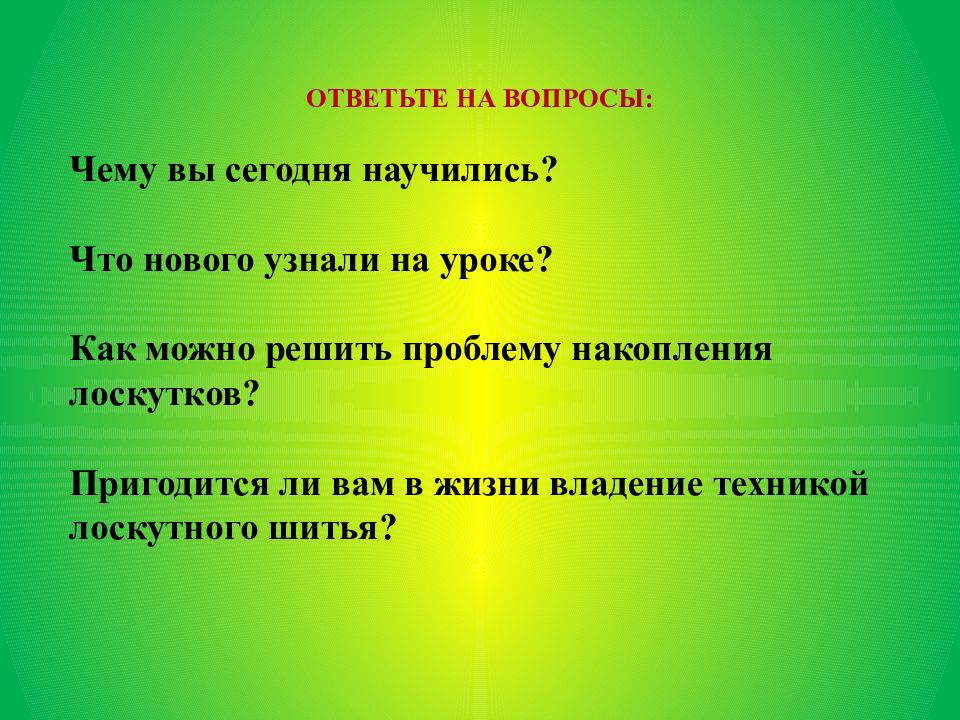 ОТВЕТЬТЕ НА ВОПРОСЫ:

Чему вы сегодня научились?

Что нового узнали на уроке?

Как можно решить проблему накопления лоскутков?

Пригодится ли вам в жизни владение техникой лоскутного шитья?